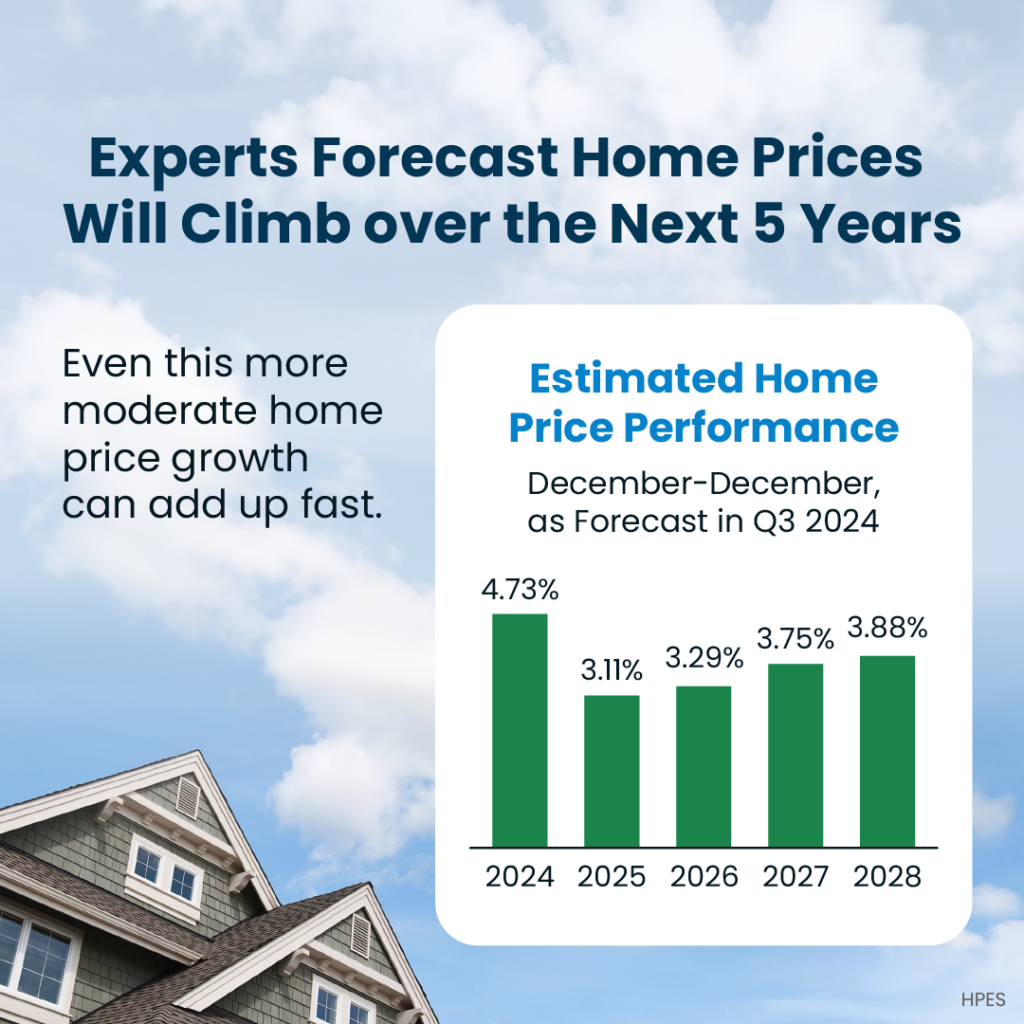 Experts Forecast Home Prices Will Climb over the Next 5 Years

Even this more moderate home price growth can add up fast.

Estimated Home Price Performance

December-December, as Forecast in Q3 2024

4.73%
3.11%
3.29%
3.75%
3.88%

2024 2025 2026 2027 2028

HPES